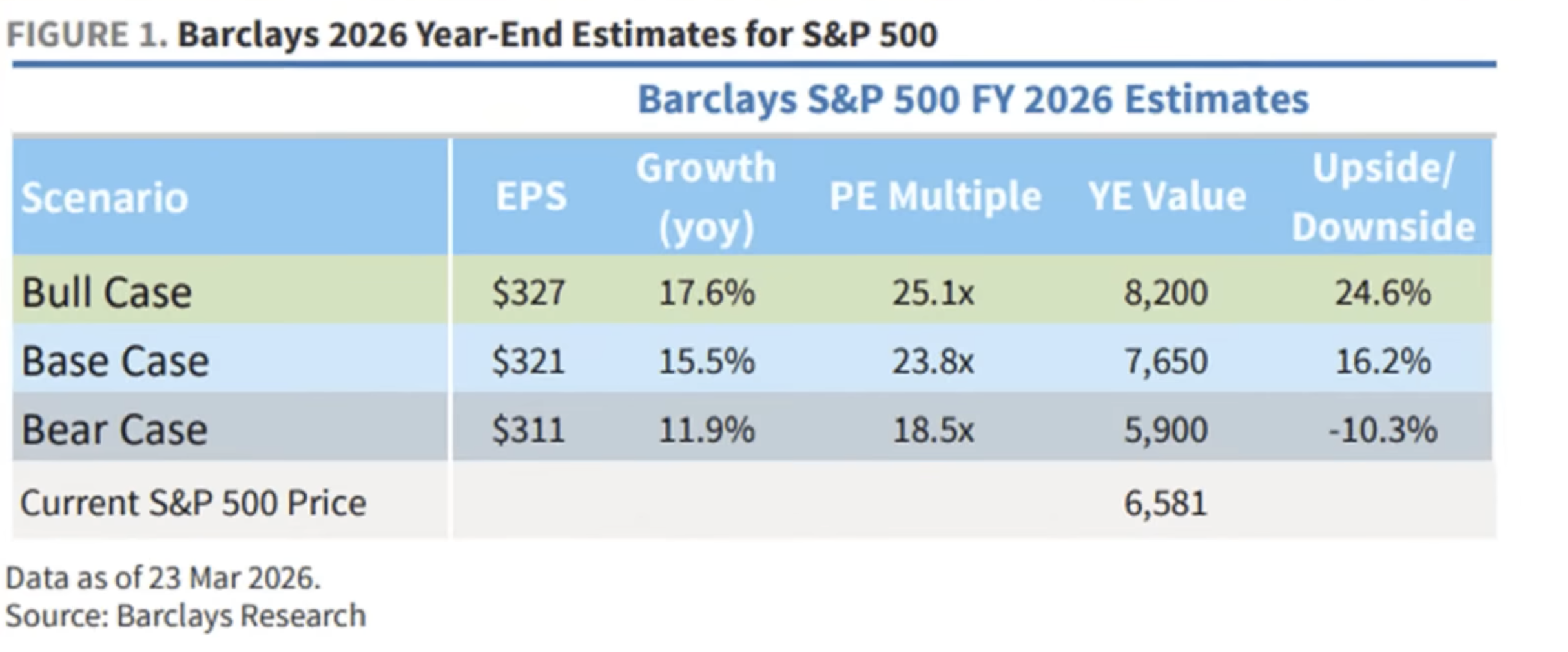 FIGURE 1. Barclays 2026 Year-End Estimates for S&P 500

Barclays S&P 500 FY 2026 Estimates

| Scenario | EPS | Growth (yoy) | PE Multiple | YE Value | Upside/ Downside |
|---|---|---|---|---|---|
| Bull Case | \$327 | 17.6% | 25.1x | 8,200 | 24.6% |
| Base Case | \$321 | 15.5% | 23.8x | 7,650 | 16.2% |
| Bear Case | \$311 | 11.9% | 18.5x | 5,900 | -10.3% |
| Current S&P 500 Price | | | | 6,581 | |

Data as of 23 Mar 2026.
Source: Barclays Research